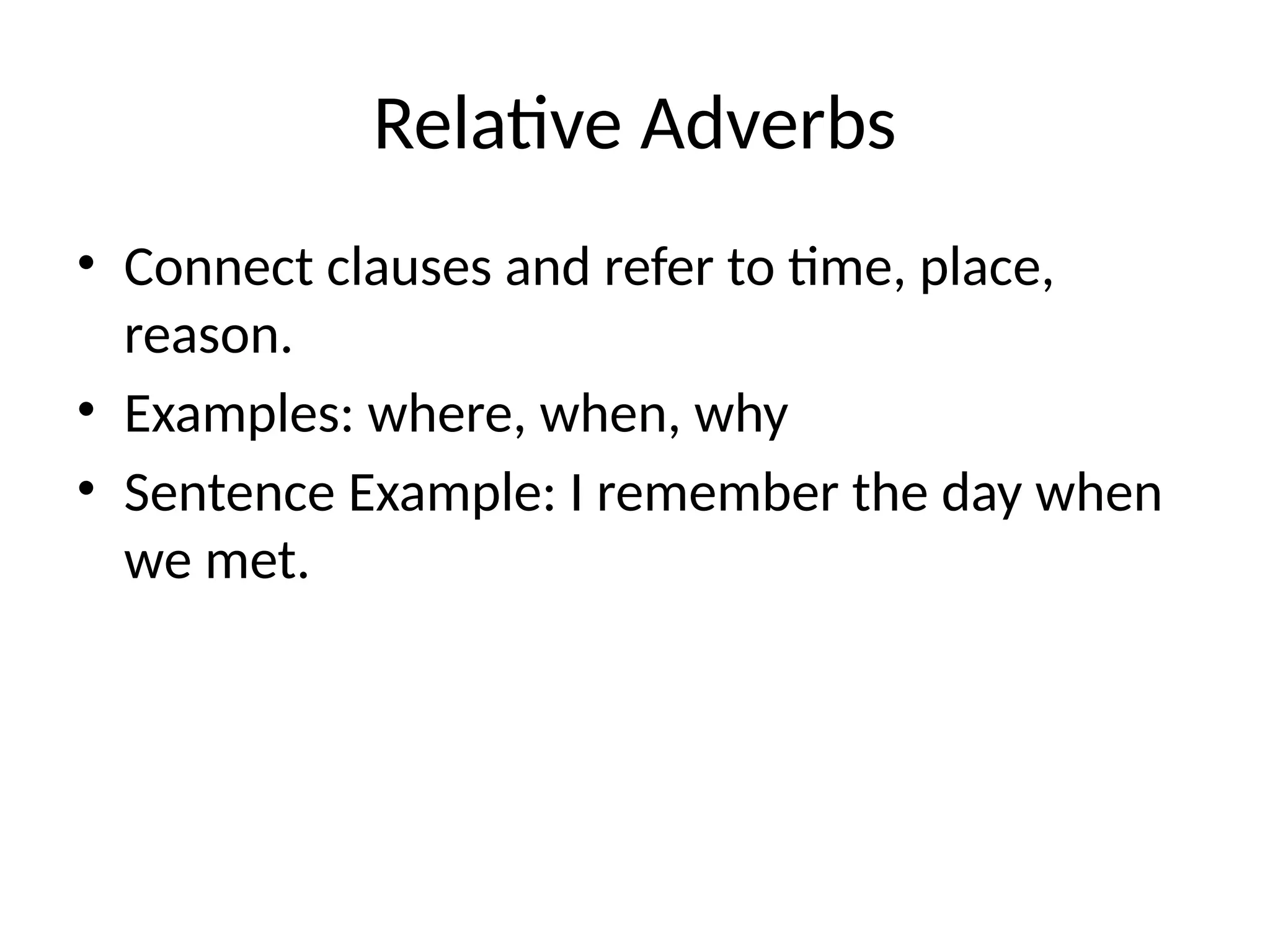 Relative Adverbs

• Connect clauses and refer to time, place, reason.
• Examples: where, when, why
• Sentence Example: I remember the day when we met.